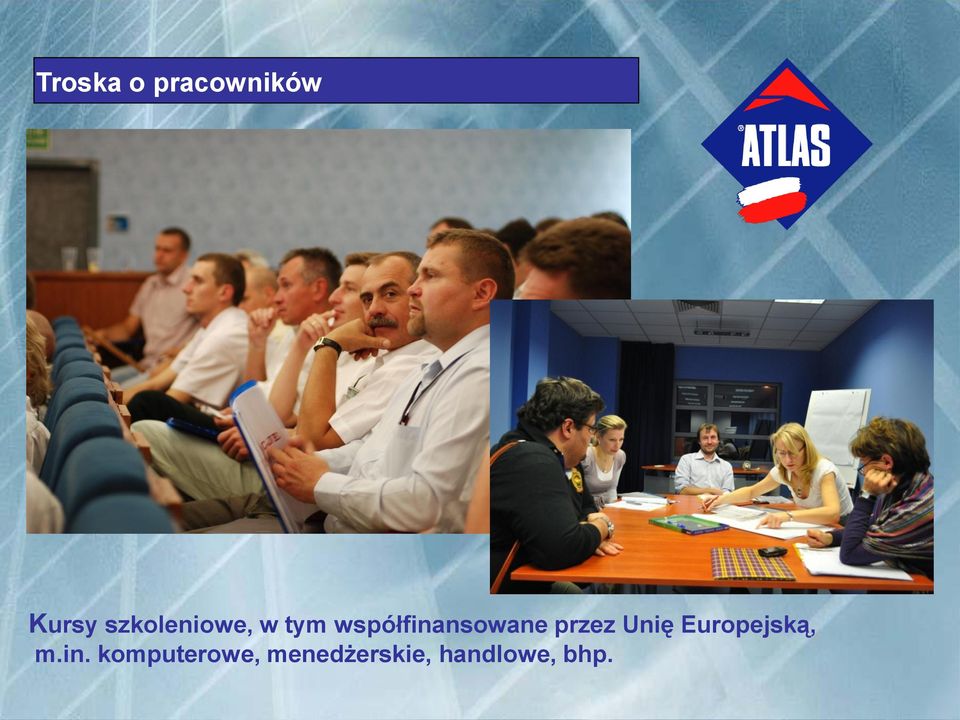 Troska o pracowników

ATLAS

Kursy szkoleniowe, w tym współfinansowane przez Unię Europejską, m.in. komputerowe, menedżerskie, handlowe, bhp.